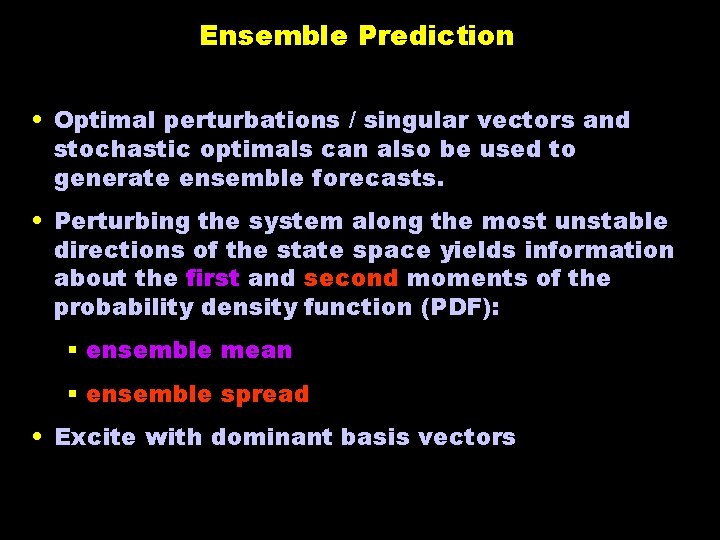 Ensemble Prediction

• Optimal perturbations / singular vectors and stochastic optimals can also be used to generate ensemble forecasts.

• Perturbing the system along the most unstable directions of the state space yields information about the first and second moments of the probability density function (PDF):

▪ ensemble mean

▪ ensemble spread

• Excite with dominant basis vectors